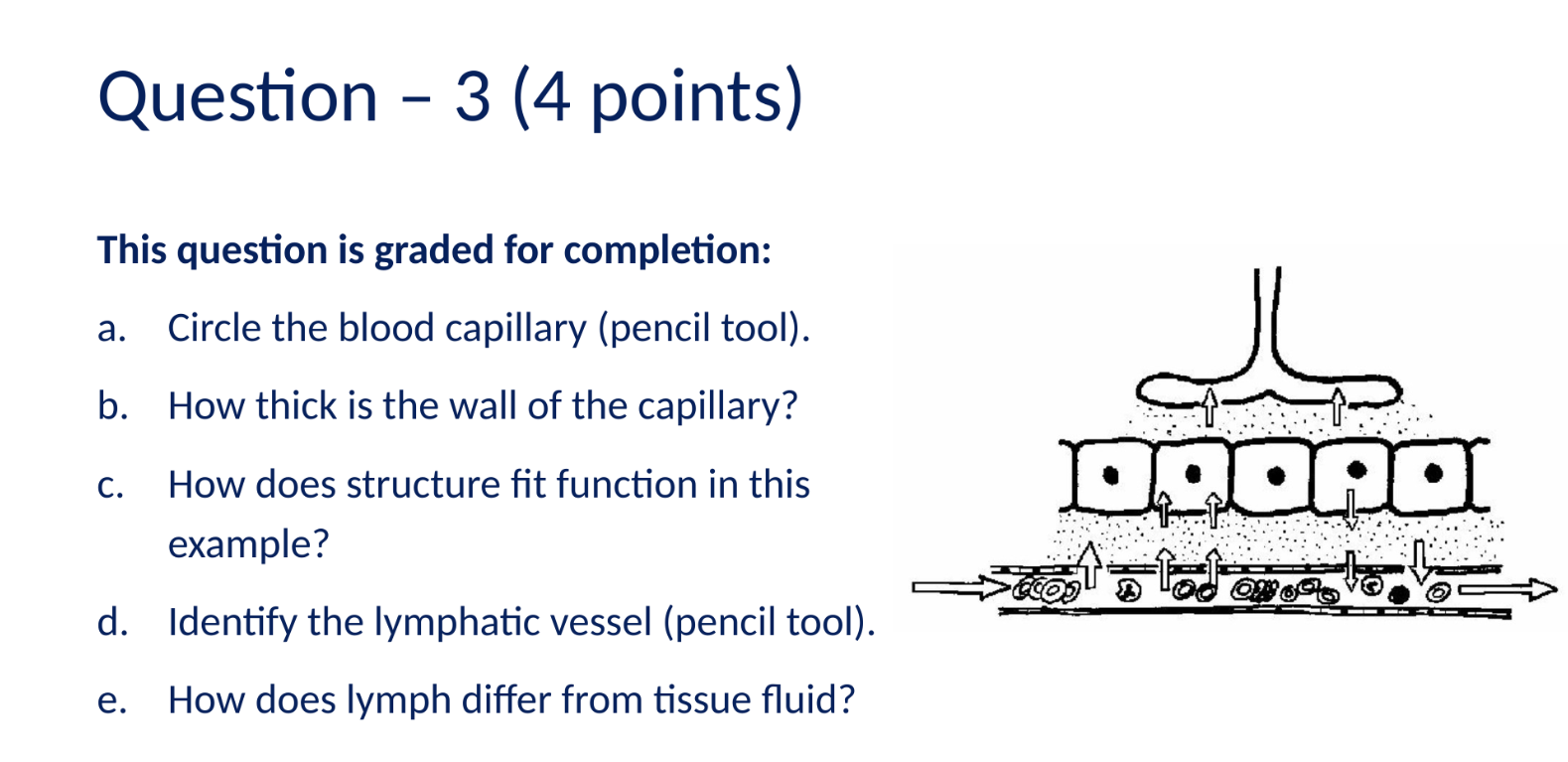 Question – 3 (4 points)

This question is graded for completion:

a. Circle the blood capillary (pencil tool).

b. How thick is the wall of the capillary?

c. How does structure fit function in this example?

d. Identify the lymphatic vessel (pencil tool).

e. How does lymph differ from tissue fluid?